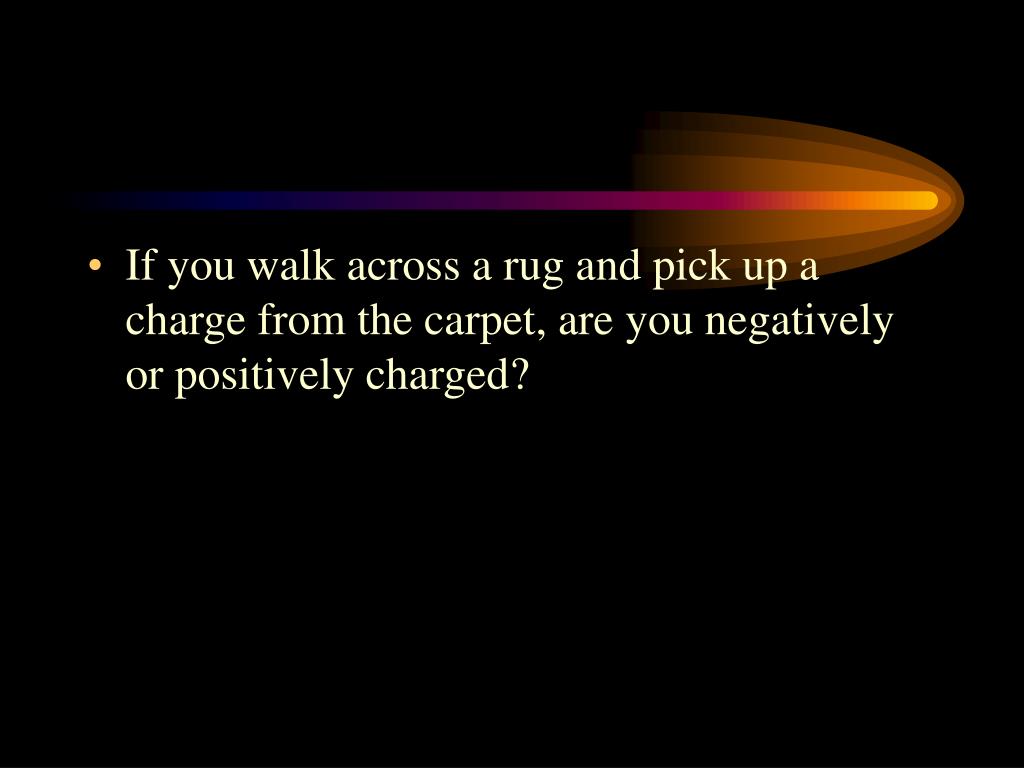 • If you walk across a rug and pick up a charge from the carpet, are you negatively or positively charged?